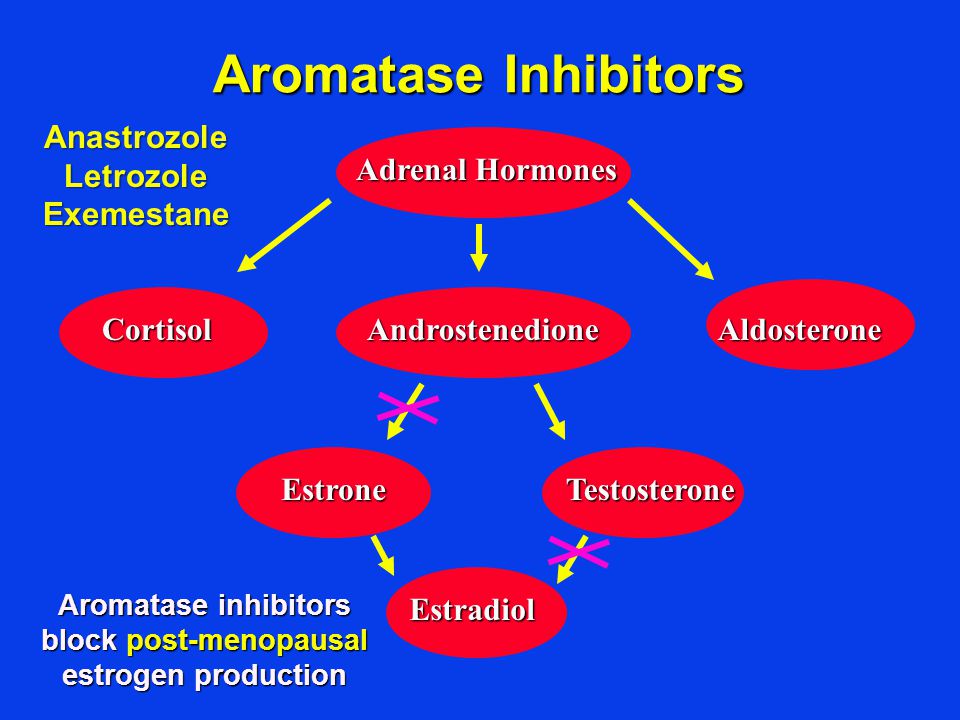 Aromatase Inhibitors

Anastrozole
Letrozole
Exemestane

Adrenal Hormones

Cortisol

Androstenedione

Aldosterone

Estrone

Testosterone

Estradiol

Aromatase inhibitors block post-menopausal estrogen production